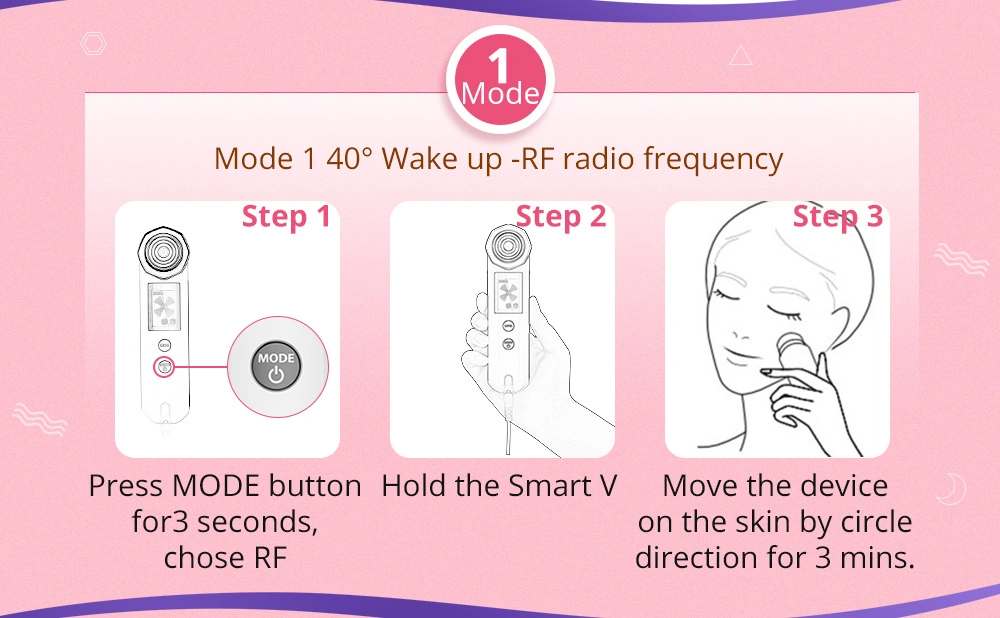 1
Mode

Mode 1 40° Wake up -RF radio frequency

Step 1

MODE

Press MODE button for3 seconds, chose RF

Step 2

Hold the Smart V

Step 3

Move the device on the skin by circle direction for 3 mins.